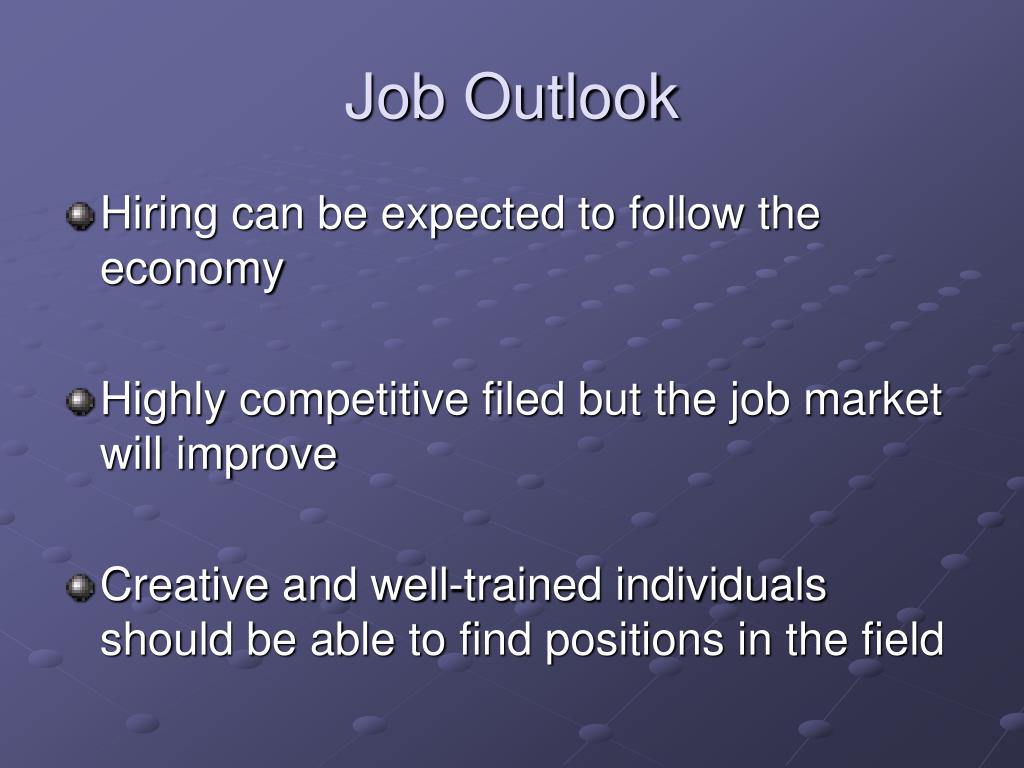 Job Outlook

Hiring can be expected to follow the economy

Highly competitive filed but the job market will improve

Creative and well-trained individuals should be able to find positions in the field